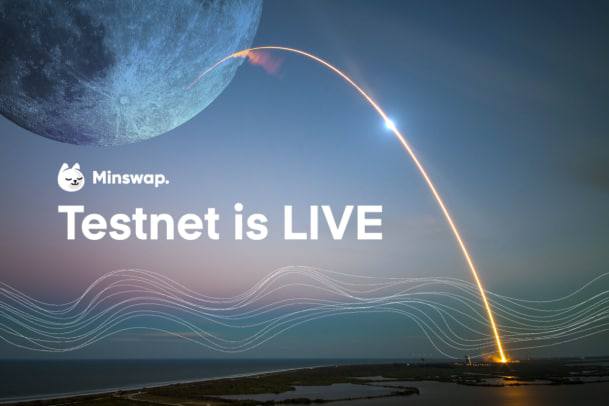 Minswap.

Testnet is LIVE